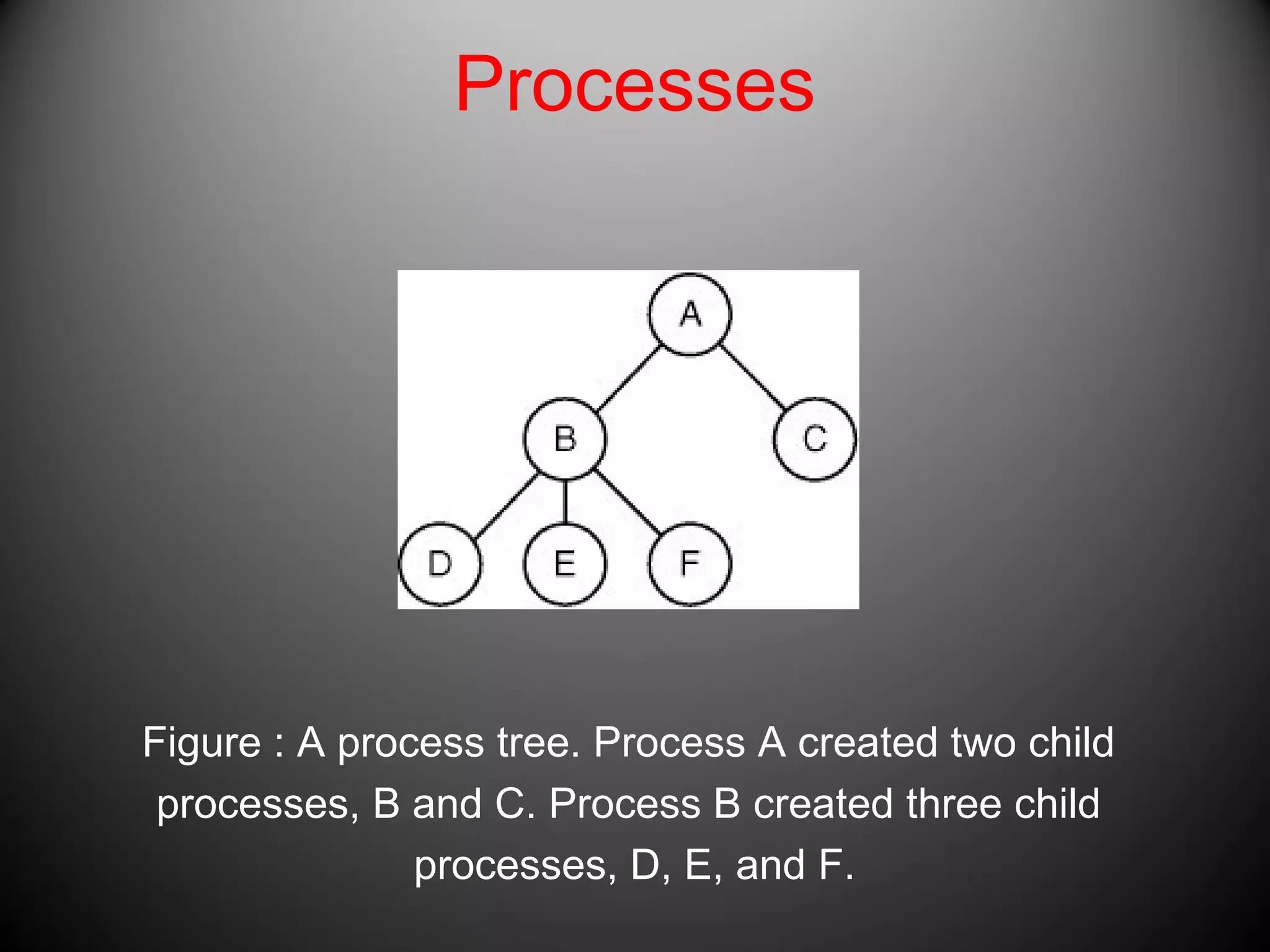 Processes

A

B

C

D

E

F

Figure : A process tree. Process A created two child processes, B and C. Process B created three child processes, D, E, and F.